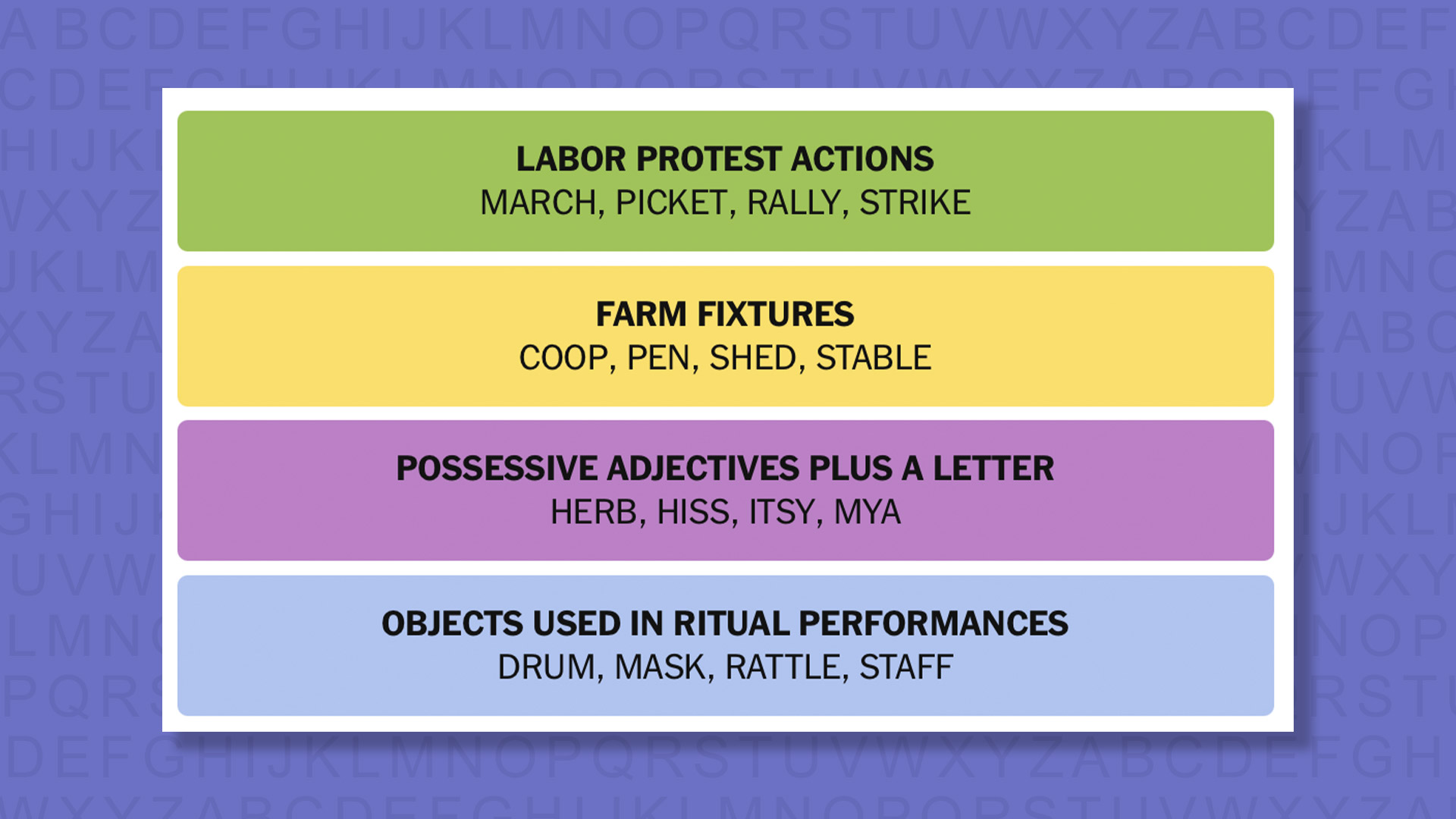 LABOR PROTEST ACTIONS
MARCH, PICKET, RALLY, STRIKE

FARM FIXTURES
COOP, PEN, SHED, STABLE

POSSESSIVE ADJECTIVES PLUS A LETTER
HERB, HISS, ITSY, MYA

OBJECTS USED IN RITUAL PERFORMANCES
DRUM, MASK, RATTLE, STAFF